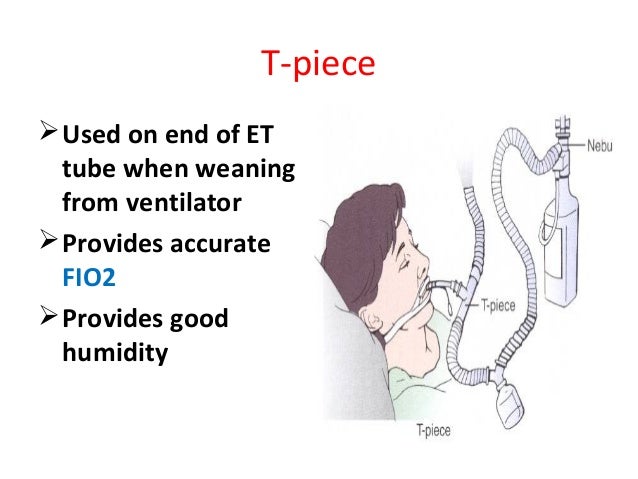 T-piece

➢ Used on end of ET tube when weaning from ventilator

➢ Provides accurate FIO2

➢ Provides good humidity

Nebu

T-piece

T-piece